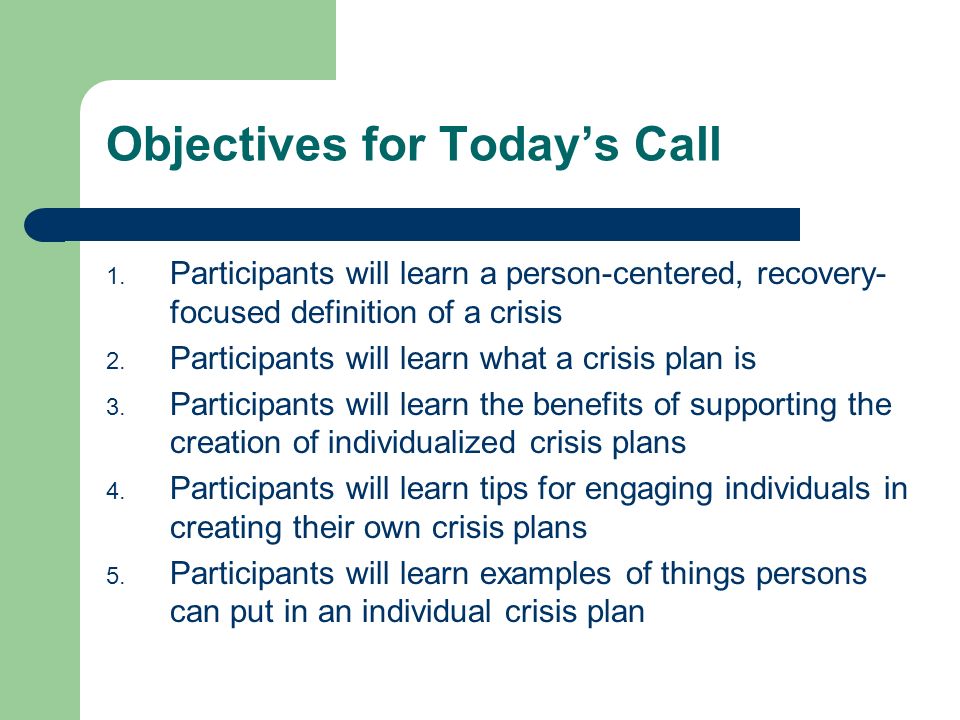 Objectives for Today’s Call

1. Participants will learn a person-centered, recovery-focused definition of a crisis
2. Participants will learn what a crisis plan is
3. Participants will learn the benefits of supporting the creation of individualized crisis plans
4. Participants will learn tips for engaging individuals in creating their own crisis plans
5. Participants will learn examples of things persons can put in an individual crisis plan